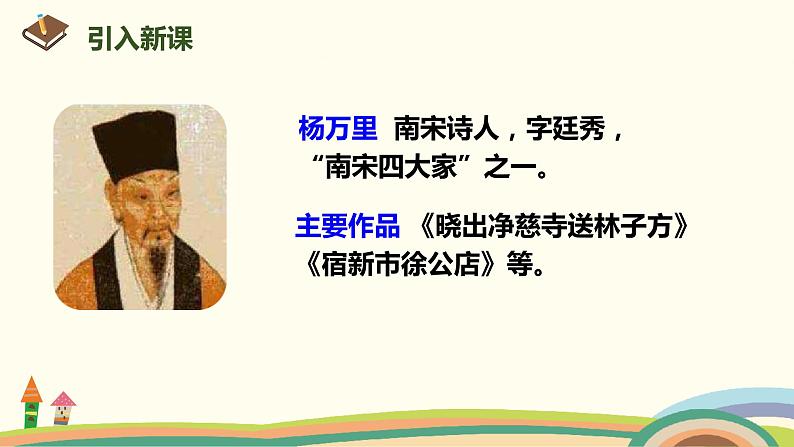 引入新课

杨万里 南宋诗人，字廷秀，“南宋四大家”之一。

主要作品 《晓出净慈寺送林子方》《宿新市徐公店》等。